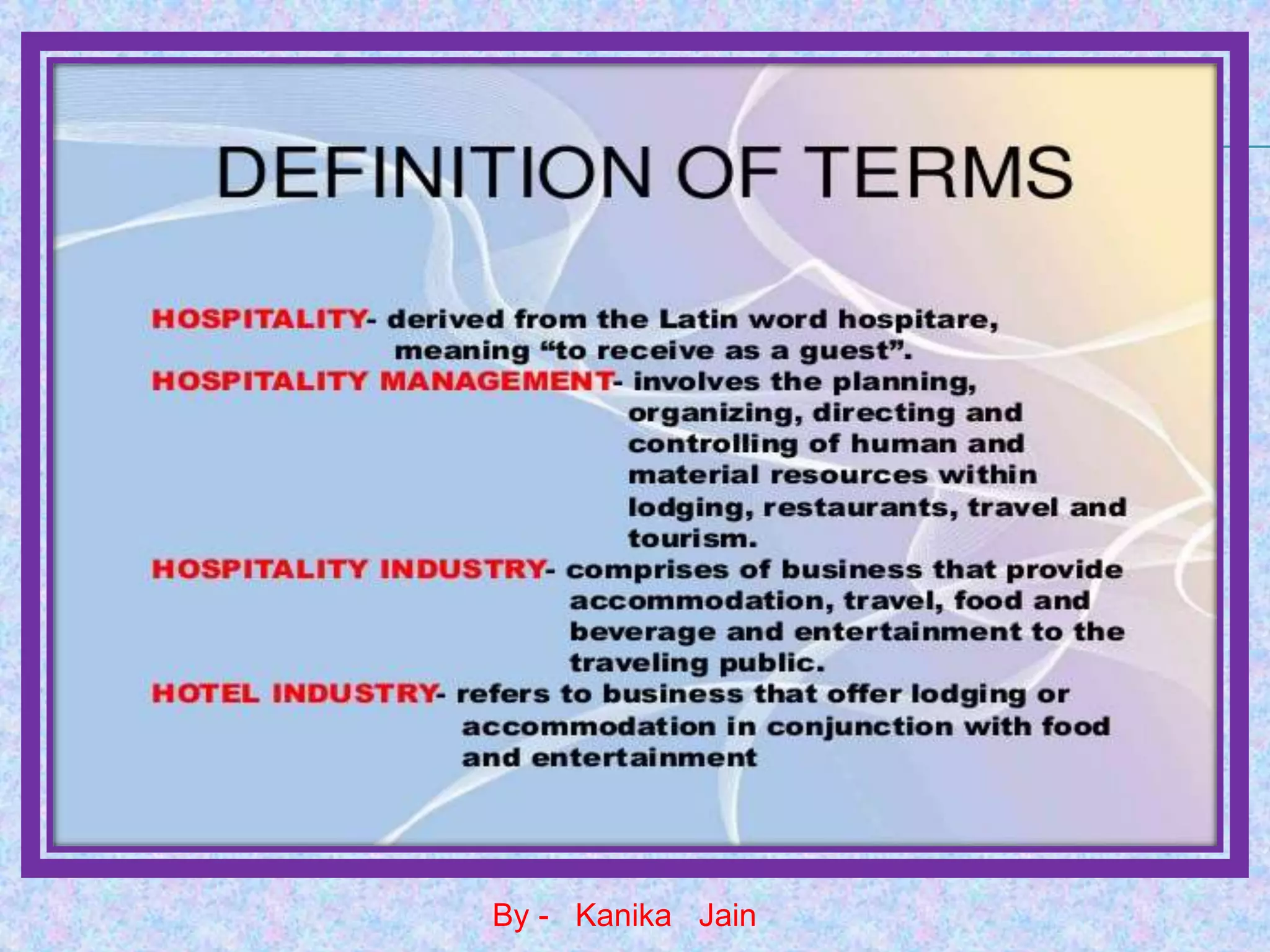 DEFINITION OF TERMS

HOSPITALITY- derived from the Latin word hospitare, meaning “to receive as a guest”.

HOSPITALITY MANAGEMENT- involves the planning, organizing, directing and controlling of human and material resources within lodging, restaurants, travel and tourism.

HOSPITALITY INDUSTRY- comprises of business that provide accommodation, travel, food and beverage and entertainment to the traveling public.

HOTEL INDUSTRY- refers to business that offer lodging or accommodation in conjunction with food and entertainment

By - Kanika Jain